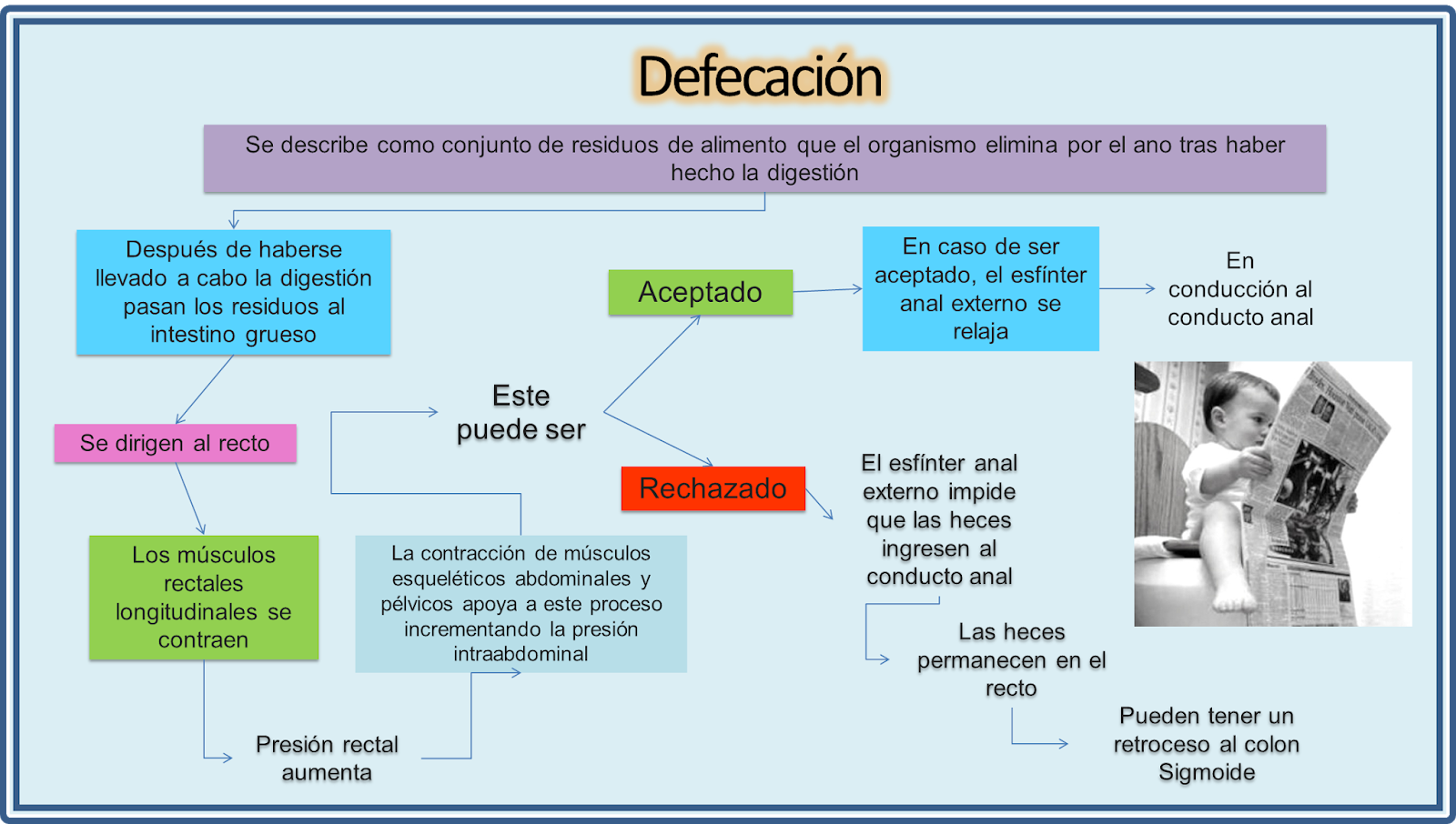 Defecación

Se describe como conjunto de residuos de alimento que el organismo elimina por el ano tras haber hecho la digestión

Después de haberse llevado a cabo la digestión pasan los residuos al intestino grueso

Se dirigen al recto

Los músculos rectales longitudinales se contraen

Presión rectal aumenta

La contracción de músculos esqueléticos abdominales y pélvicos apoya a este proceso incrementando la presión intraabdominal

Este puede ser

Aceptado

En caso de ser aceptado, el esfínter anal externo se relaja

En conducción al conducto anal

Rechazado

El esfínter anal externo impide que las heces ingresen al conducto anal

Las heces permanecen en el recto

Pueden tener un retroceso al colon Sigmoide